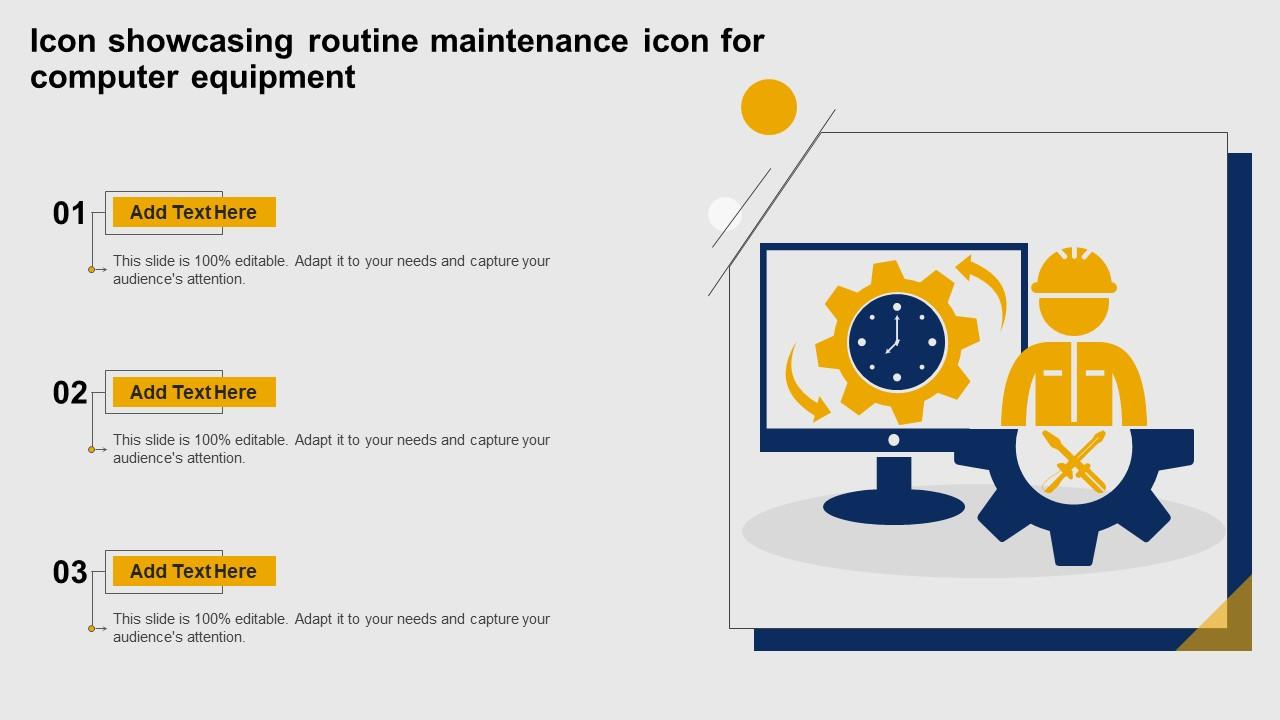 Icon showcasing routine maintenance icon for computer equipment

01

Add Text Here

This slide is 100% editable. Adapt it to your needs and capture your audience's attention.

02

Add Text Here

This slide is 100% editable. Adapt it to your needs and capture your audience's attention.

03

Add Text Here

This slide is 100% editable. Adapt it to your needs and capture your audience's attention.